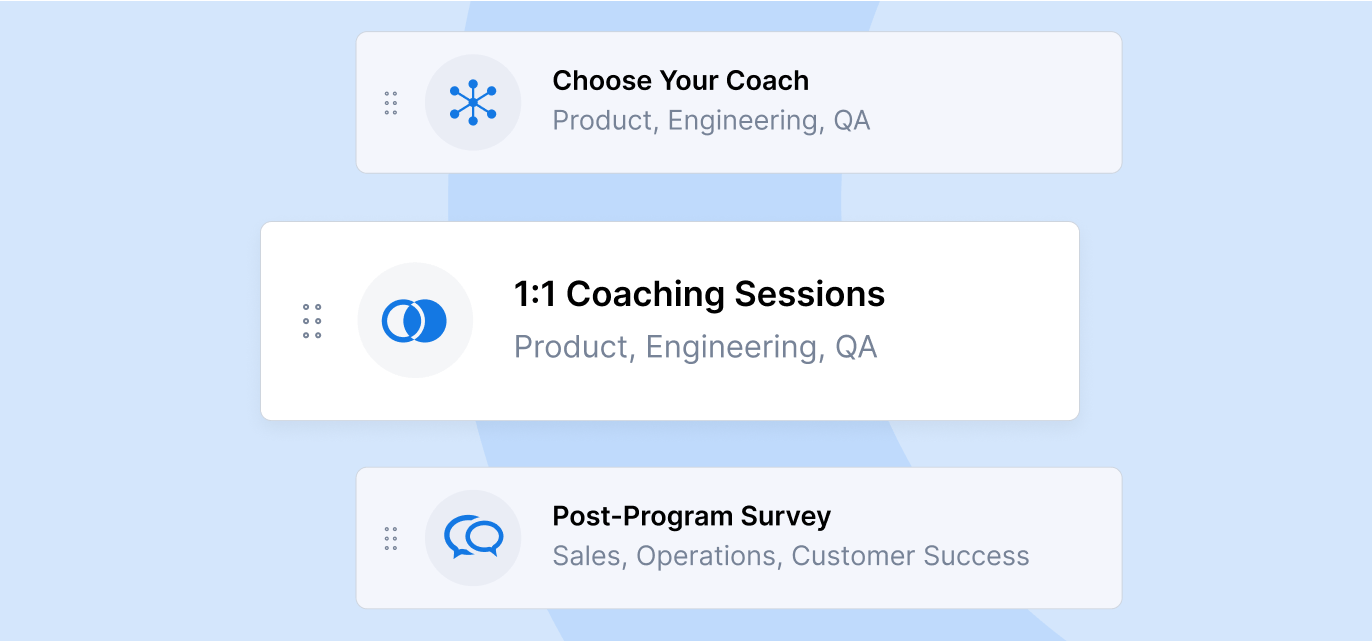 Choose Your Coach
Product, Engineering, QA

1:1 Coaching Sessions
Product, Engineering, QA

Post-Program Survey
Sales, Operations, Customer Success